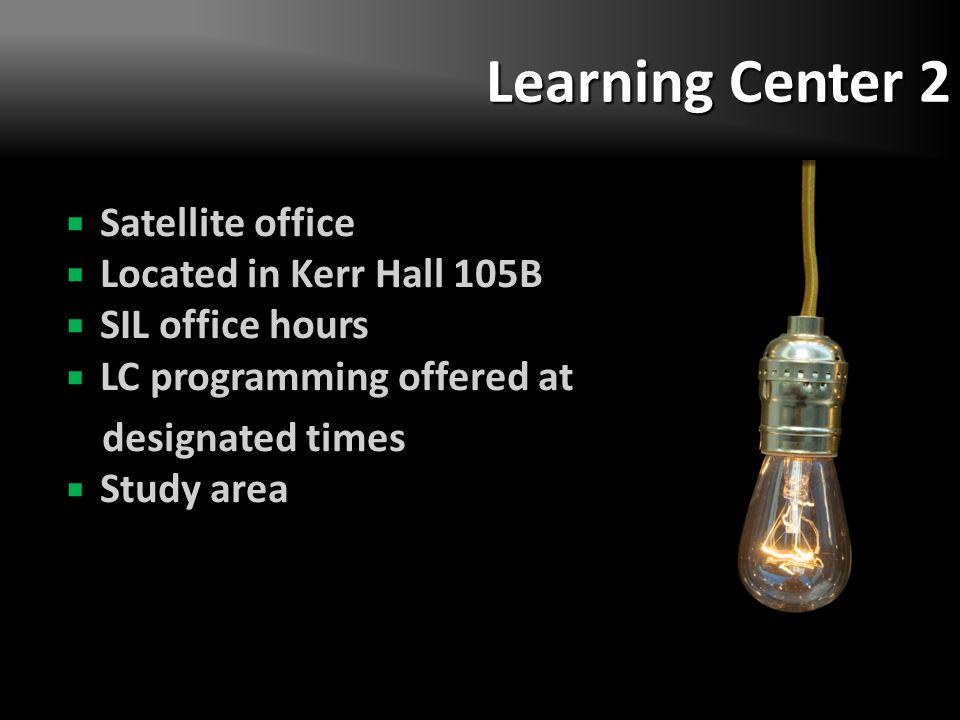 Learning Center 2

- Satellite office
- Located in Kerr Hall 105B
- SIL office hours
- LC programming offered at designated times
- Study area